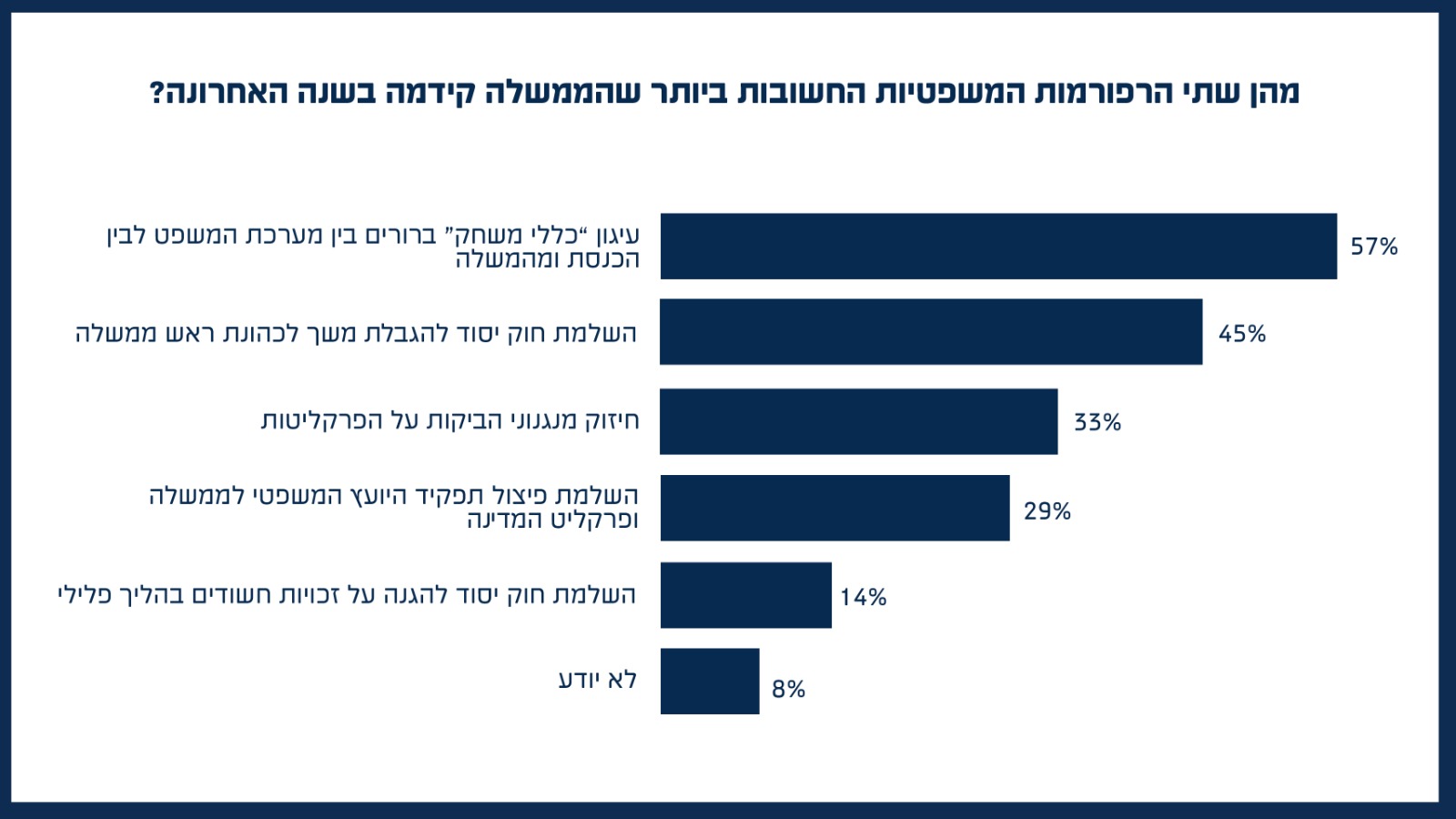 מהן שתי הרפורמות המשפטיות החשובות ביותר שהממשלה קידמה בשנה האחרונה?

עיגון "כללי משחק" ברורים בין מערכת המשפט לבין הכנסת ומהממשלה
57%

השלמת חוק יסוד להגבלת משך לכהונת ראש ממשלה
45%

חיזוק מנגנוני הביקות על הפרקליטות
33%

השלמת פיצול תפקיד היועץ המשפטי לממשלה ופרקליט המדינה
29%

השלמת חוק יסוד להגנה על זכויות חשודים בהליך פלילי
14%

לא יודע
8%